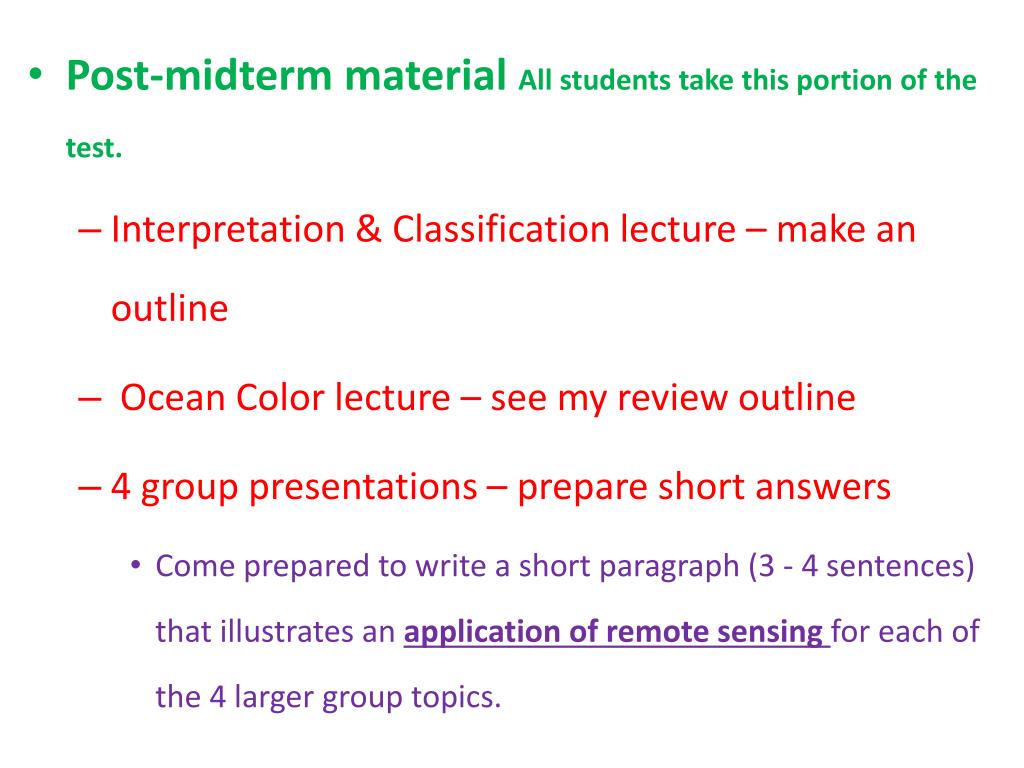 • Post-midterm material All students take this portion of the test.

– Interpretation & Classification lecture – make an outline

– Ocean Color lecture – see my review outline

– 4 group presentations – prepare short answers

• Come prepared to write a short paragraph (3 - 4 sentences) that illustrates an application of remote sensing for each of the 4 larger group topics.